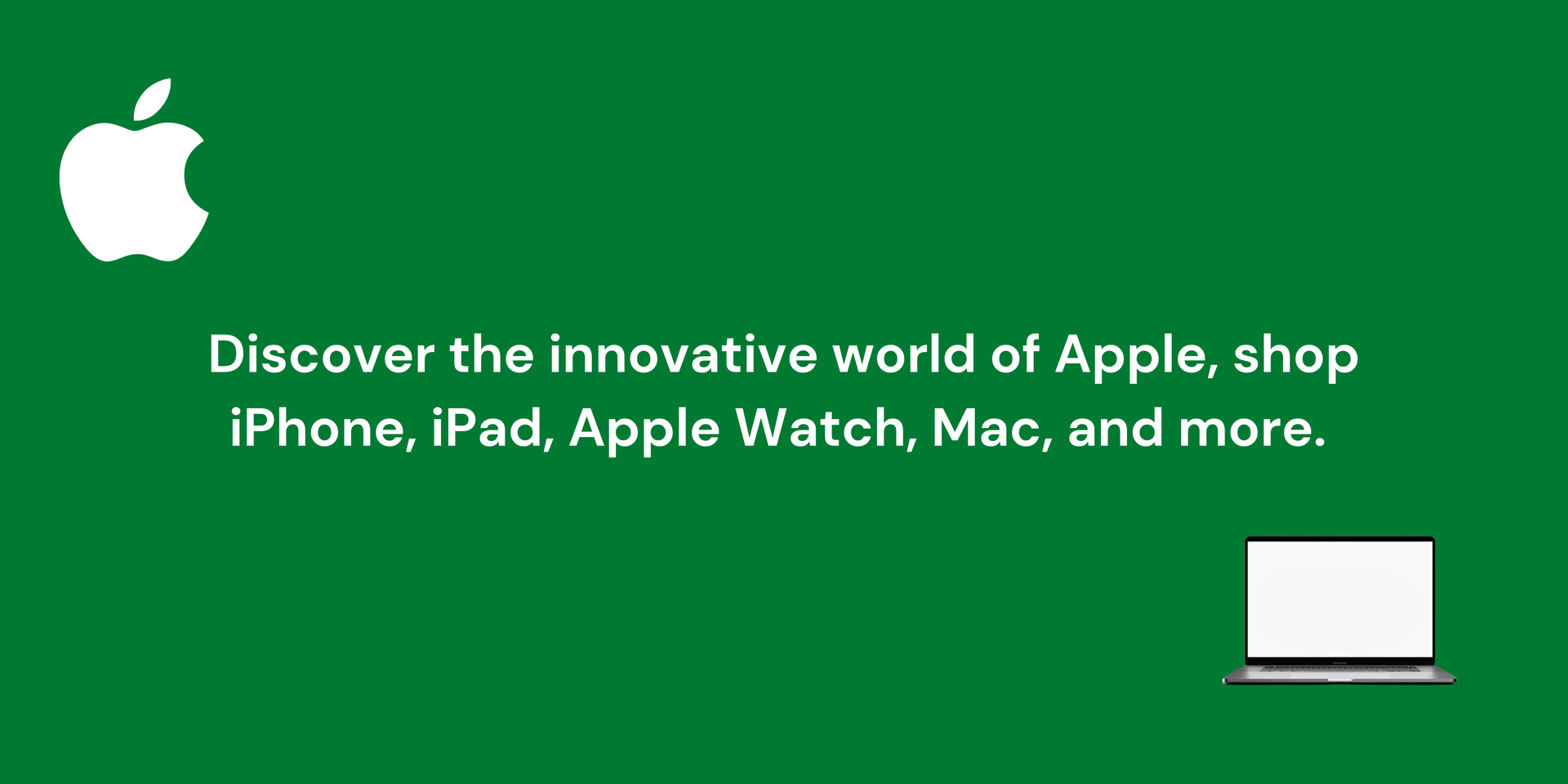 Discover the innovative world of Apple, shop iPhone, iPad, Apple Watch, Mac, and more.